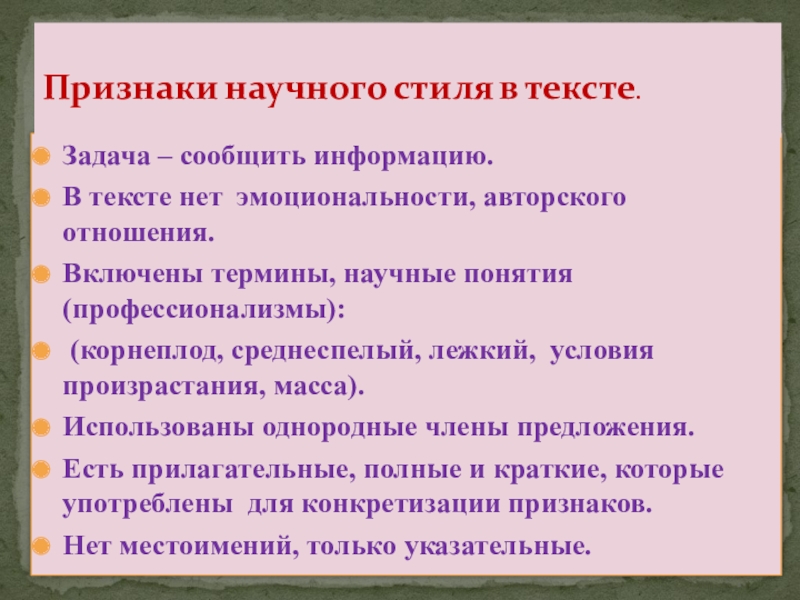 Признаки научного стиля в тексте.

Задача – сообщить информацию.

В тексте нет эмоциональности, авторского отношения.

Включены термины, научные понятия (профессионализмы):

(корнеплод, среднеспелый, лежкий, условия произрастания, масса).

Использованы однородные члены предложения.

Есть прилагательные, полные и краткие, которые употреблены для конкретизации признаков.

Нет местоимений, только указательные.